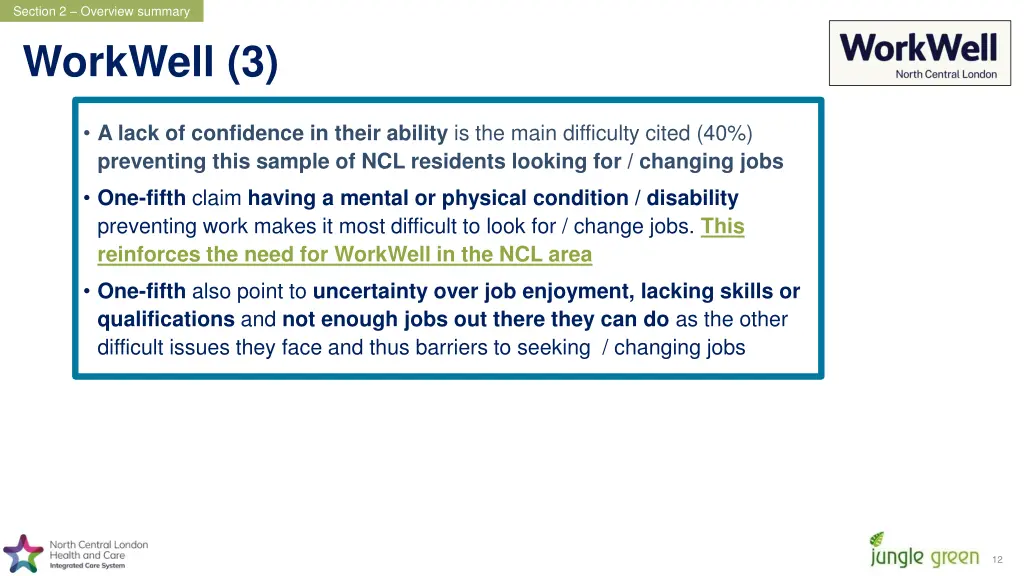 Section 2 – Overview summary

WorkWell (3)

WorkWell
North Central London

• A lack of confidence in their ability is the main difficulty cited (40%) preventing this sample of NCL residents looking for / changing jobs

• One-fifth claim having a mental or physical condition / disability preventing work makes it most difficult to look for / change jobs. This reinforces the need for WorkWell in the NCL area

• One-fifth also point to uncertainty over job enjoyment, lacking skills or qualifications and not enough jobs out there they can do as the other difficult issues they face and thus barriers to seeking / changing jobs

North Central London
Health and Care
Integrated Care System

jungle green

12